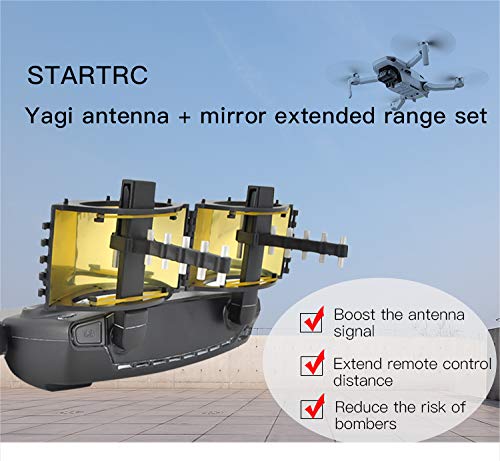 STARTRC

Yagi antenna + mirror extended range set

Boost the antenna signal

Extend remote control distance

Reduce the risk of bombers